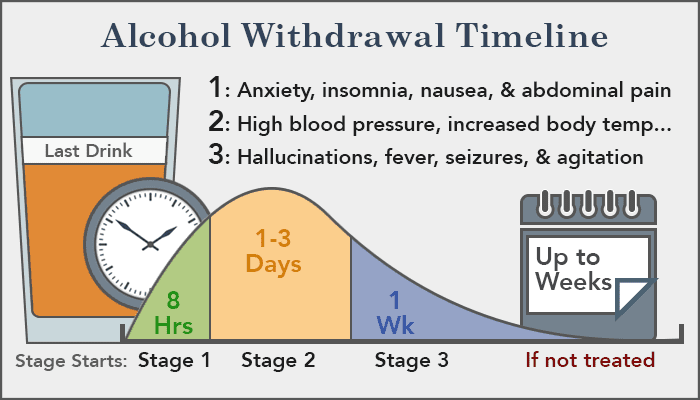 Alcohol Withdrawal Timeline

1: Anxiety, insomnia, nausea, & abdominal pain
2: High blood pressure, increased body temp...
3: Hallucinations, fever, seizures, & agitation

Last Drink

8 Hrs

1-3 Days

1 Wk

Up to Weeks

Stage Starts: Stage 1 Stage 2 Stage 3 If not treated